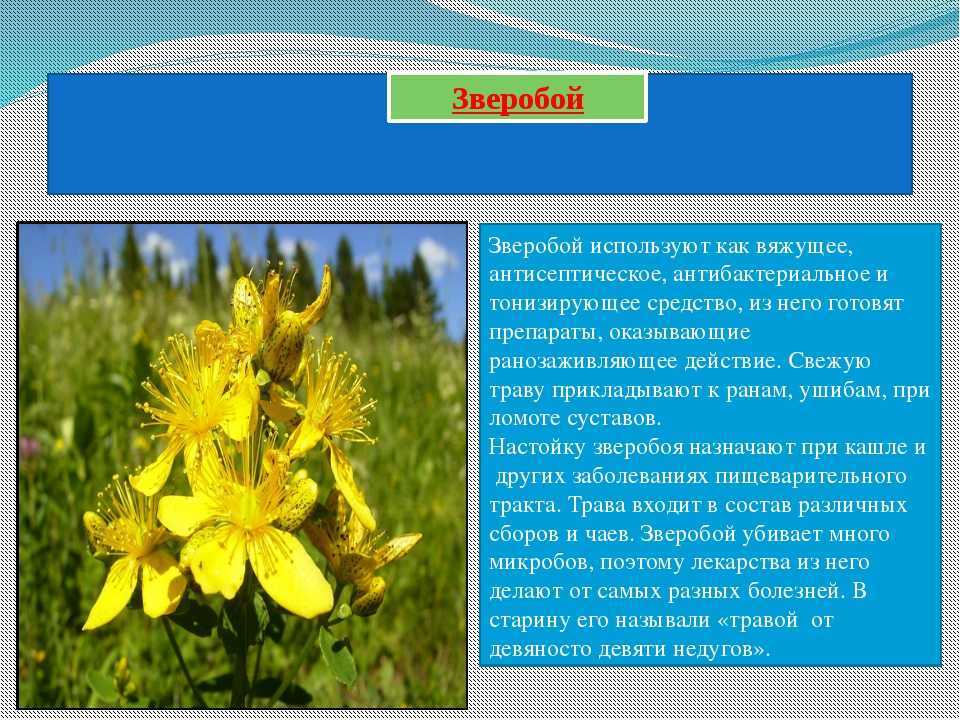 Зверобой

Зверобой используют как вяжущее, антисептическое, антибактериальное и тонизирующее средство, из него готовят препараты, оказывающие ранозаживляющее действие. Свежую траву прикладывают к ранам, ушибам, при ломоте суставов.
Настойку зверобоя назначают при кашле и других заболеваниях пищеварительного тракта. Трава входит в состав различных сборов и чаев. Зверобой убивает много микробов, поэтому лекарства из него делают от самых разных болезней. В старину его называли «травой от девяносто девяти недугов».